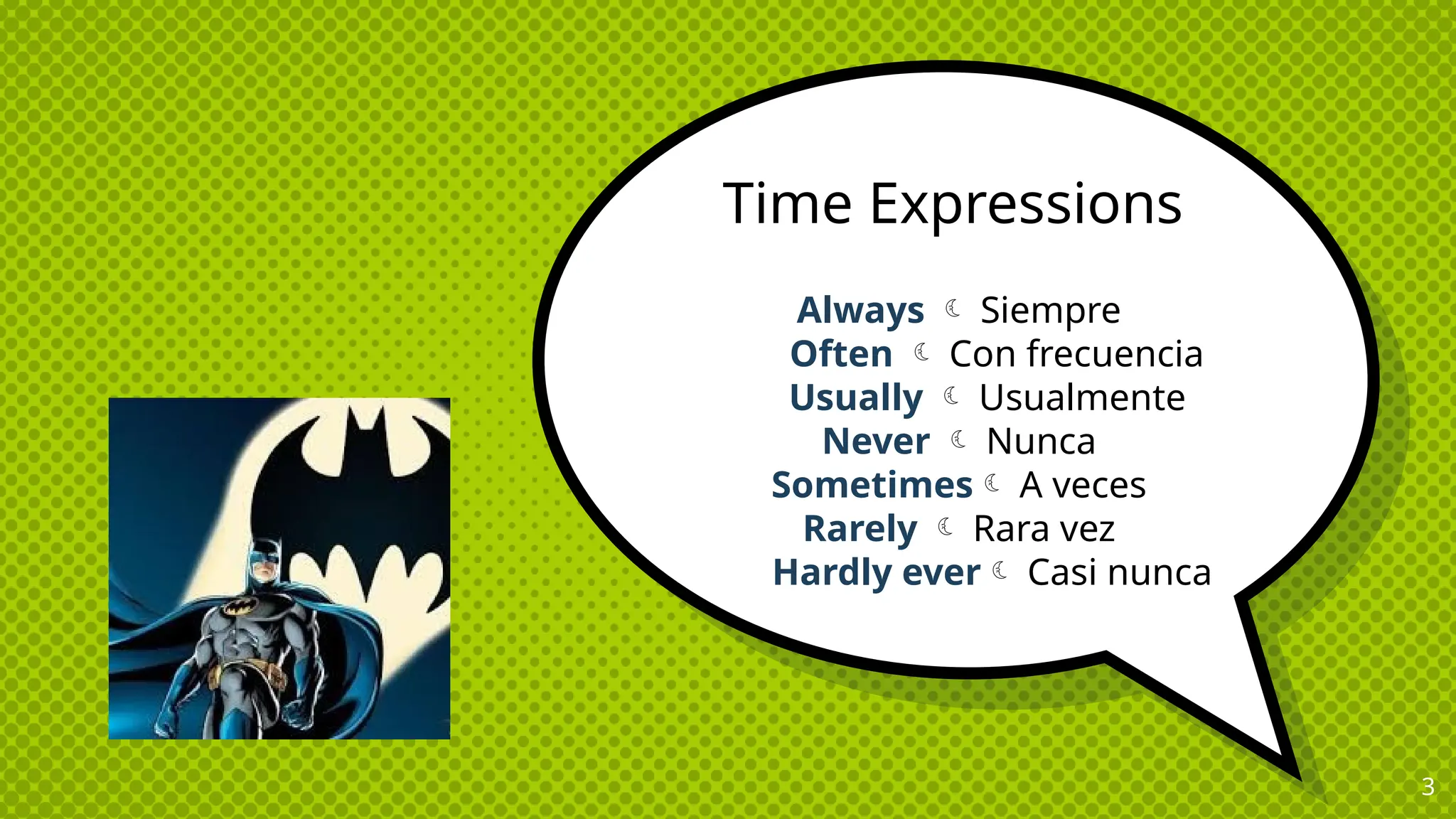 Time Expressions

Always ☾ Siempre
Often ☾ Con frecuencia
Usually ☾ Usualmente
Never ☾ Nunca
Sometimes ☾ A veces
Rarely ☾ Rara vez
Hardly ever ☾ Casi nunca

3